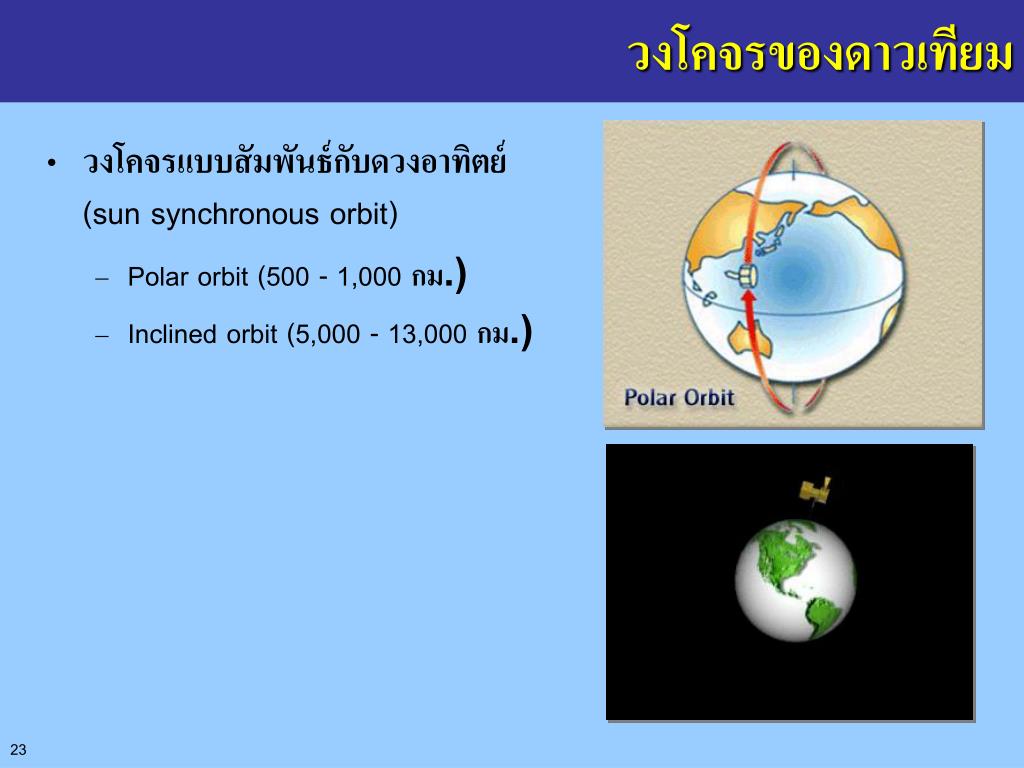 วงโคจรของดาวเทียม

• วงโคจรแบบสัมพันธ์กับดวงอาทิตย์ (sun synchronous orbit)

– Polar orbit (500 - 1,000 กม.)

– Inclined orbit (5,000 - 13,000 กม.)

Polar Orbit

23